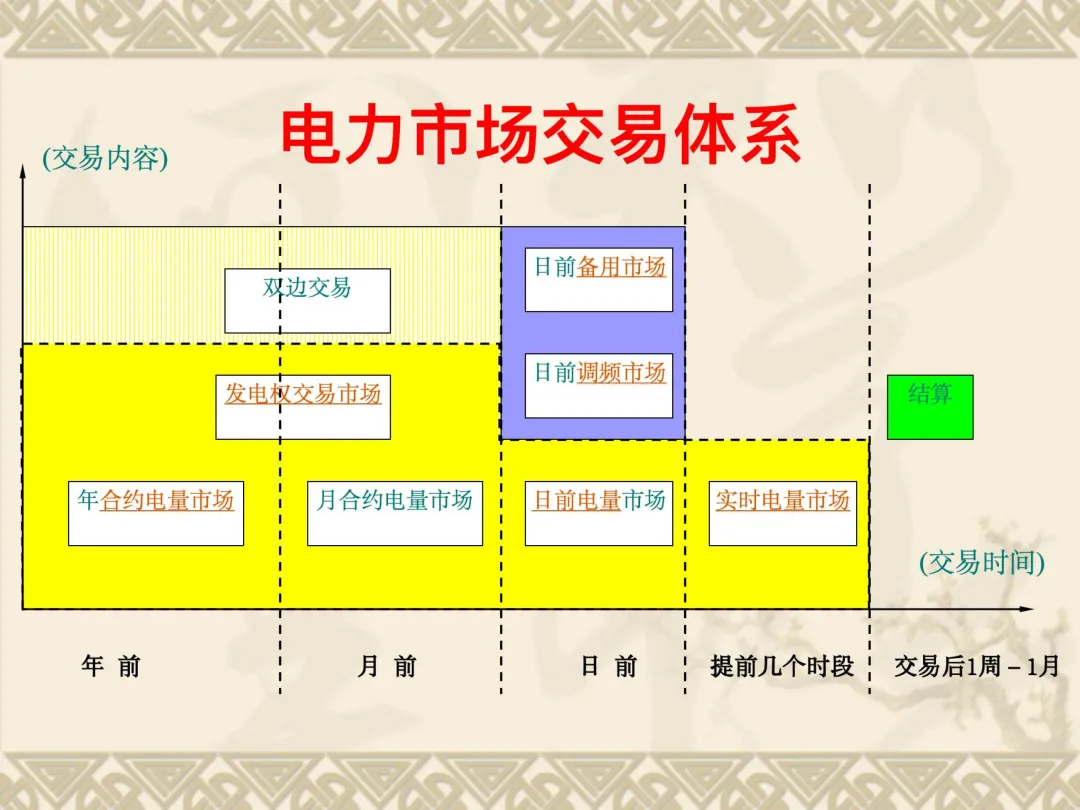 电力市场交易体系

(交易内容)

双边交易

日前备用市场

日前调频市场

发电权交易市场

结算

年合约电量市场

月合约电量市场

日前电量市场

实时电量市场

(交易时间)

年 前

月 前

日 前

提前几个时段

交易后1周－1月